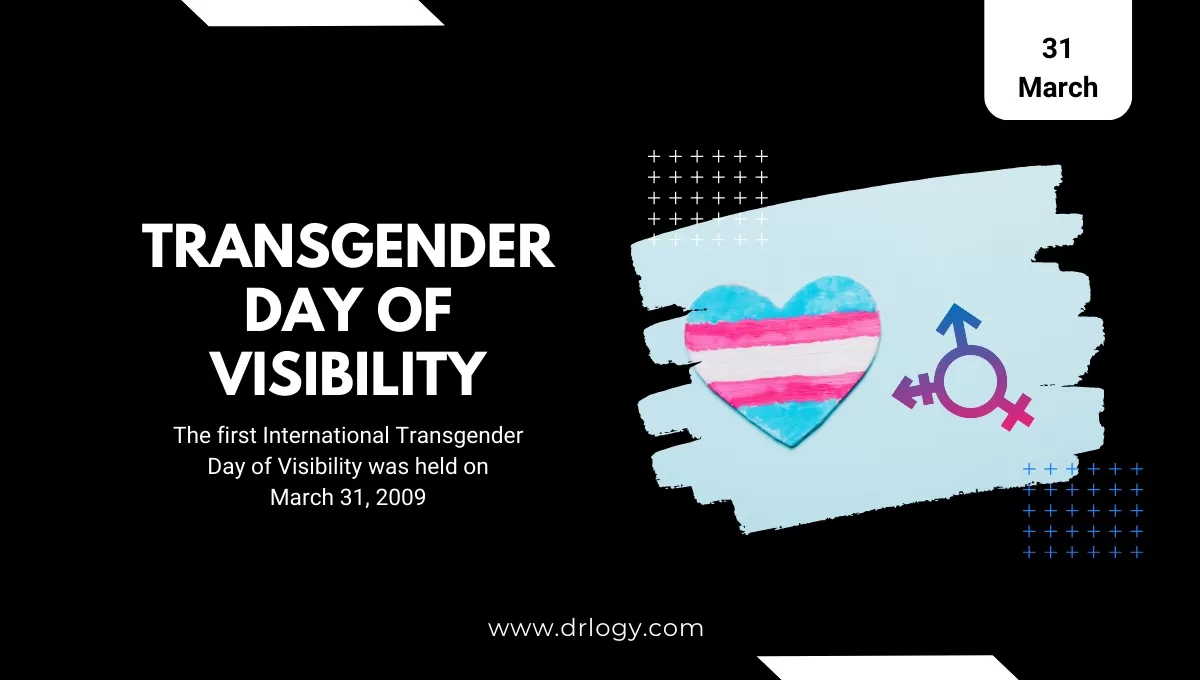 31
March

TRANSGENDER DAY OF VISIBILITY

The first International Transgender Day of Visibility was held on March 31, 2009

www.drlogy.com